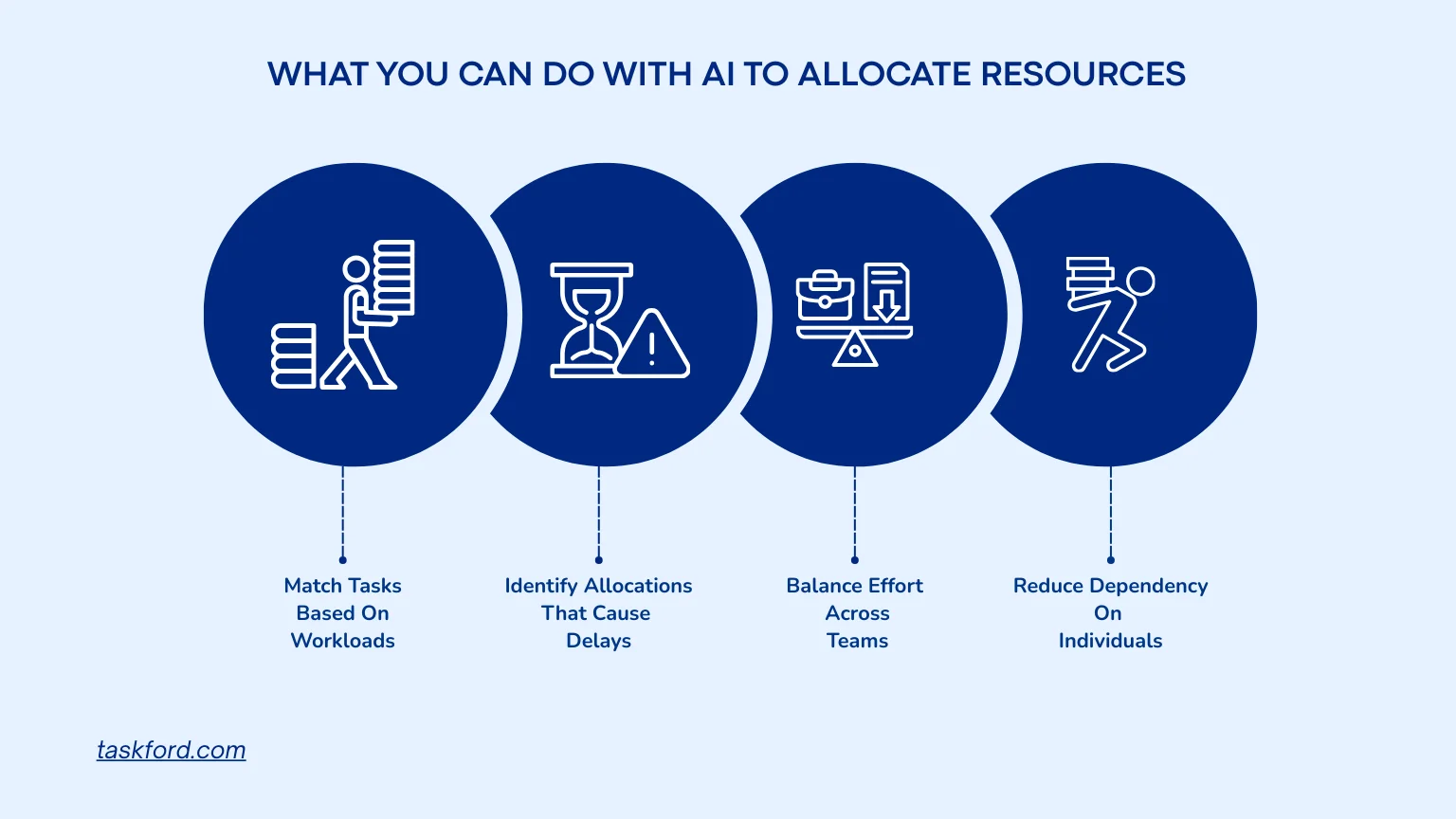 WHAT YOU CAN DO WITH AI TO ALLOCATE RESOURCES

Match Tasks Based On Workloads

Identify Allocations That Cause Delays

Balance Effort Across Teams

Reduce Dependency On Individuals

taskford.com